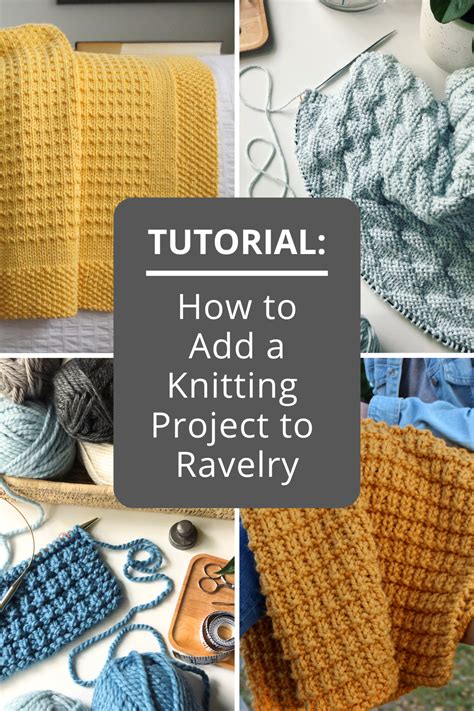 TUTORIAL:

How to Add a Knitting Project to Ravelry